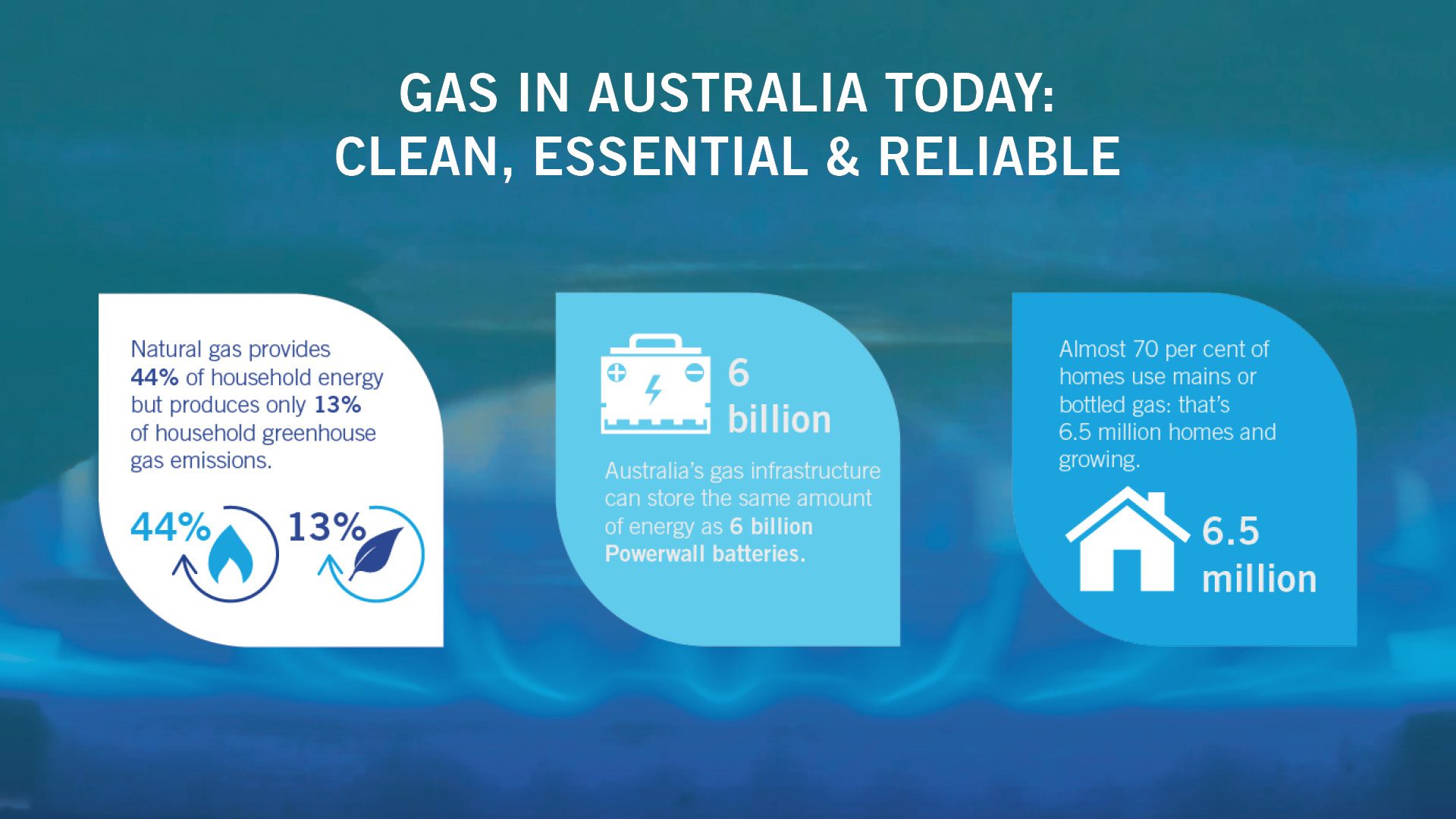 GAS IN AUSTRALIA TODAY: CLEAN, ESSENTIAL & RELIABLE

Natural gas provides 44% of household energy but produces only 13% of household greenhouse gas emissions.

44%

13%

6 billion

Australia's gas infrastructure can store the same amount of energy as 6 billion Powerwall batteries.

Almost 70 per cent of homes use mains or bottled gas: that's 6.5 million homes and growing.

6.5 million